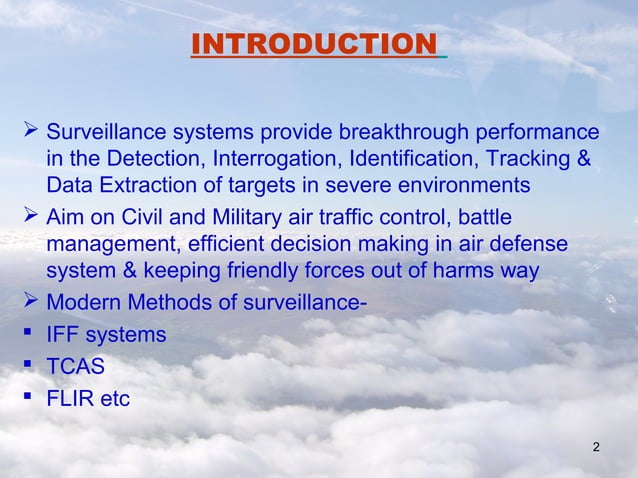 INTRODUCTION

➢ Surveillance systems provide breakthrough performance in the Detection, Interrogation, Identification, Tracking & Data Extraction of targets in severe environments

➢ Aim on Civil and Military air traffic control, battle management, efficient decision making in air defense system & keeping friendly forces out of harms way

➢ Modern Methods of surveillance-

▪ IFF systems

▪ TCAS

▪ FLIR etc

2